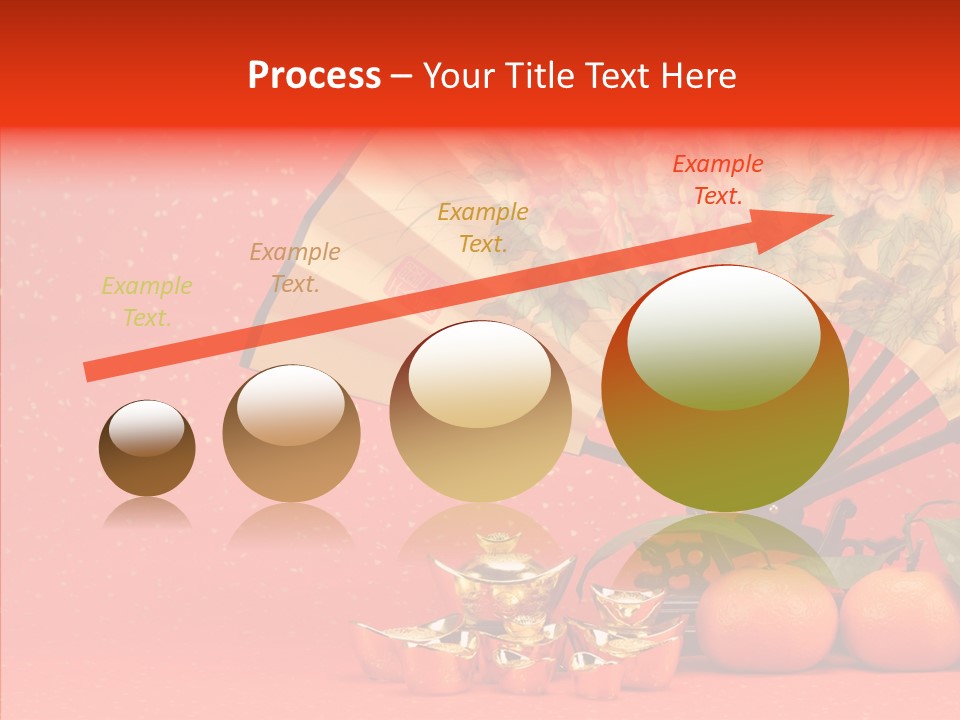 Process – Your Title Text Here

Example Text.

Example Text.

Example Text.

Example Text.